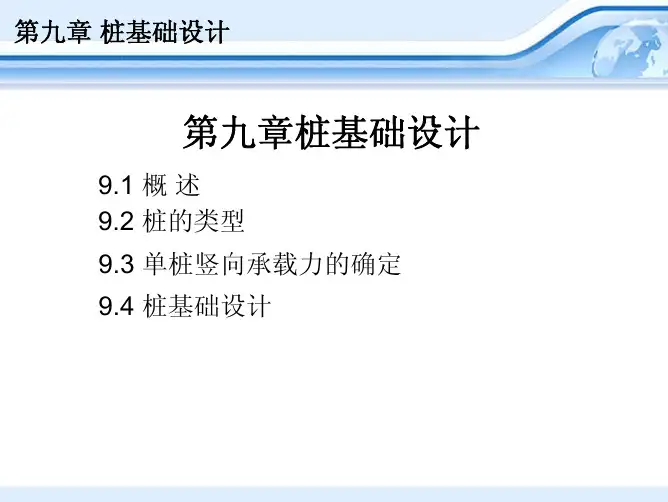 第九章 桩基础设计

第九章桩基础设计

9.1 概 述
9.2 桩的类型
9.3 单桩竖向承载力的确定
9.4 桩基础设计